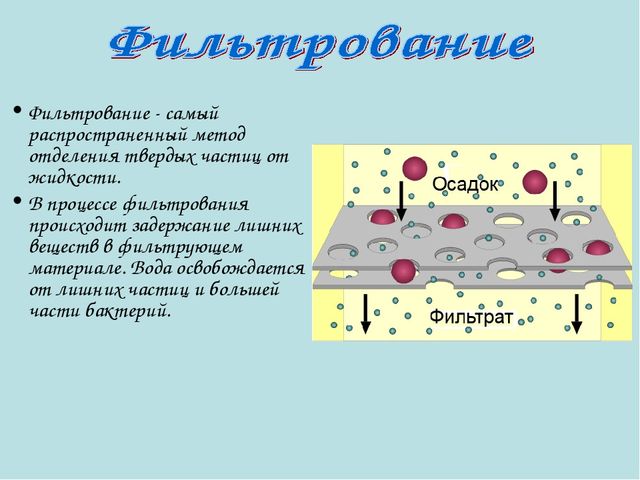 Фильтрование

• Фильтрование - самый распространенный метод отделения твердых частиц от жидкости.

• В процессе фильтрования происходит задержание лишних веществ в фильтрующем материале. Вода освобождается от лишних частиц и большей части бактерий.

Осадок

Фильтрат